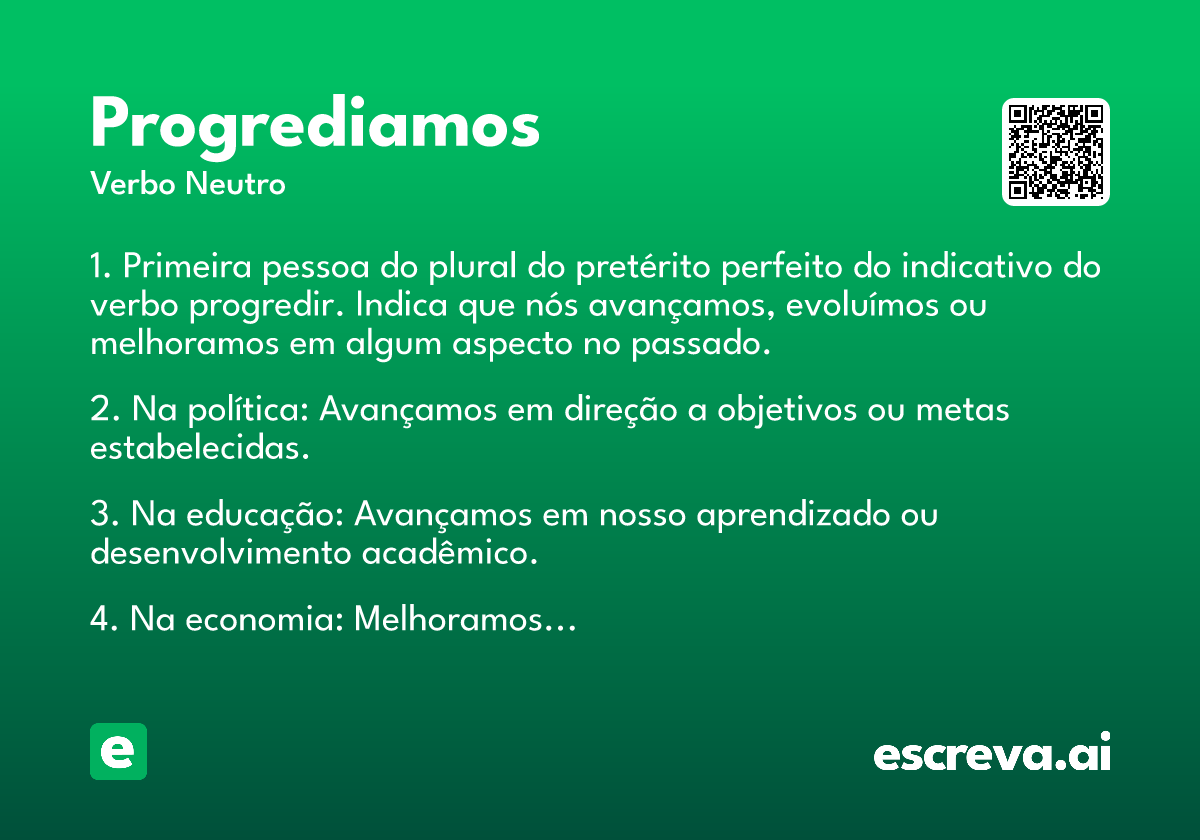 Progrediamos
Verbo Neutro

1. Primeira pessoa do plural do pretérito perfeito do indicativo do verbo progredir. Indica que nós avançamos, evoluímos ou melhoramos em algum aspecto no passado.

2. Na política: Avançamos em direção a objetivos ou metas estabelecidas.

3. Na educação: Avançamos em nosso aprendizado ou desenvolvimento acadêmico.

4. Na economia: Melhoramos...

e

escreva.ai